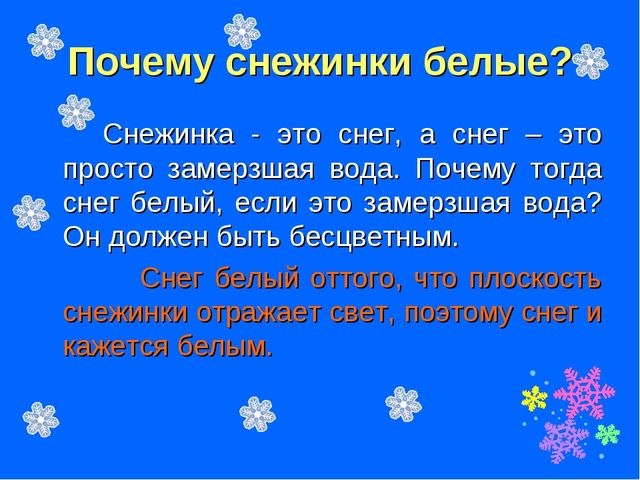 Почему снежинки белые?

Снежинка - это снег, а снег – это просто замерзшая вода. Почему тогда снег белый, если это замерзшая вода? Он должен быть бесцветным.

Снег белый оттого, что плоскость снежинки отражает свет, поэтому снег и кажется белым.